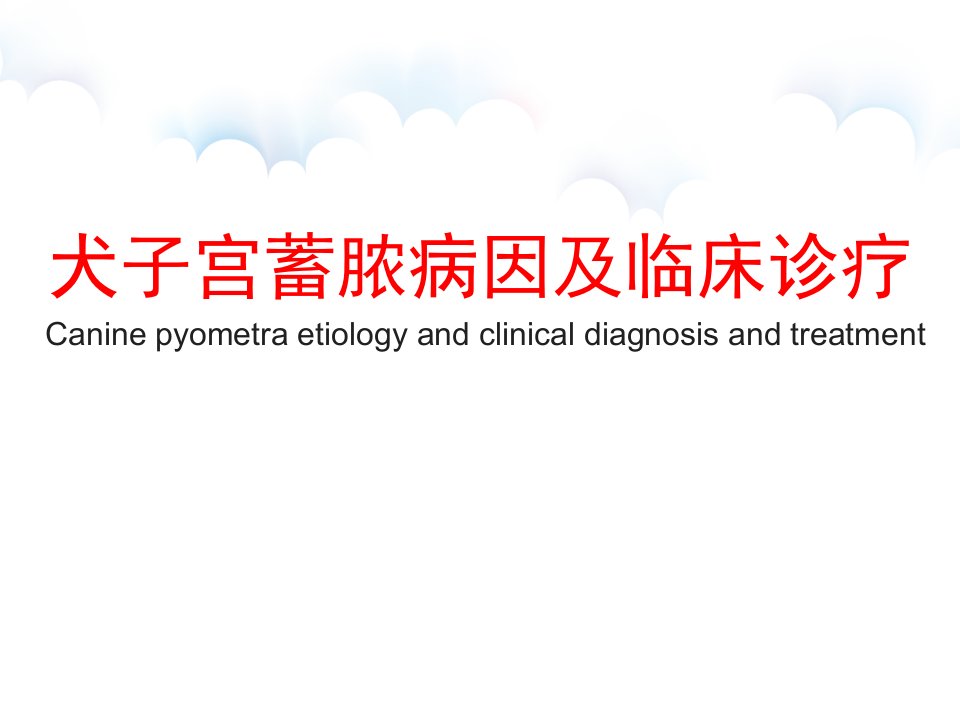 犬子宫蓄脓病因及临床诊疗

Canine pyometra etiology and clinical diagnosis and treatment